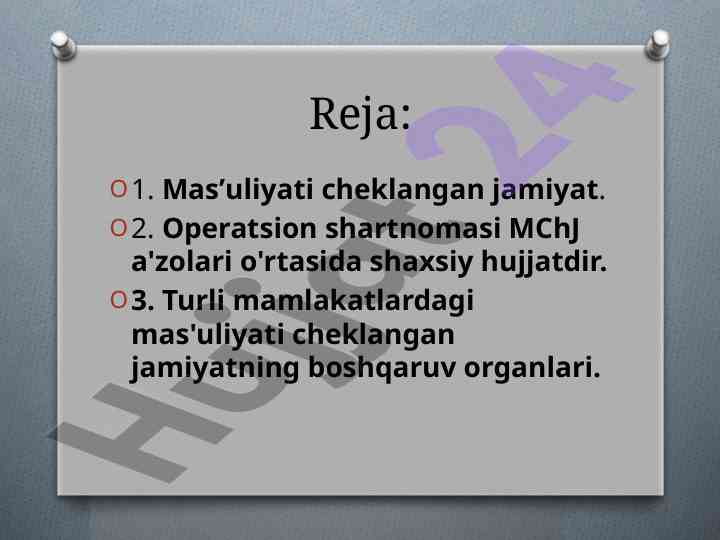 Reja:

1. Mas’uliyati cheklangan jamiyat.

2. Operatsion shartnomasi MChJ a'zolari o'rtasida shaxsiy hujjatdir.

3. Turli mamlakatlardagi mas'uliyati cheklangan jamiyatning boshqaruv organlari.

Hujjat24